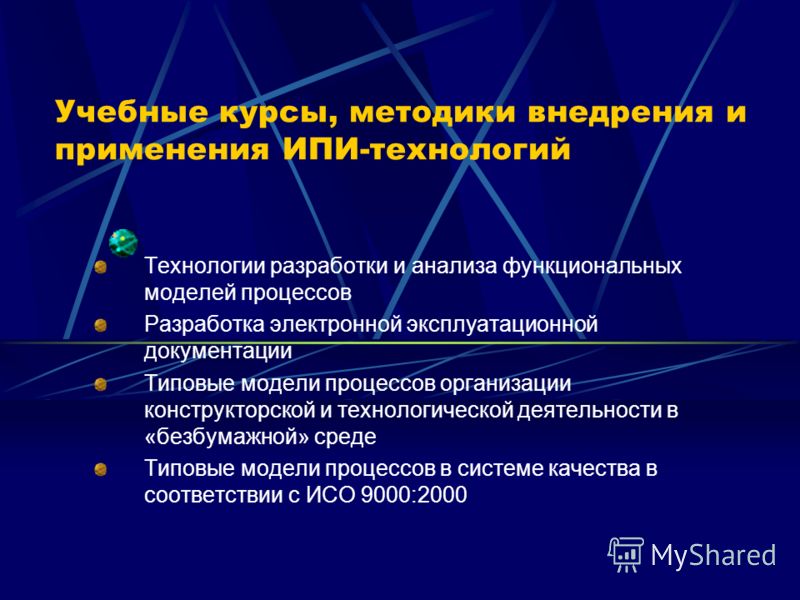 Учебные курсы, методики внедрения и применения ИПИ-технологий

Технологии разработки и анализа функциональных моделей процессов

Разработка электронной эксплуатационной документации

Типовые модели процессов организации конструкторской и технологической деятельности в «безбумажной» среде

Типовые модели процессов в системе качества в соответствии с ИСО 9000:2000

MyShared